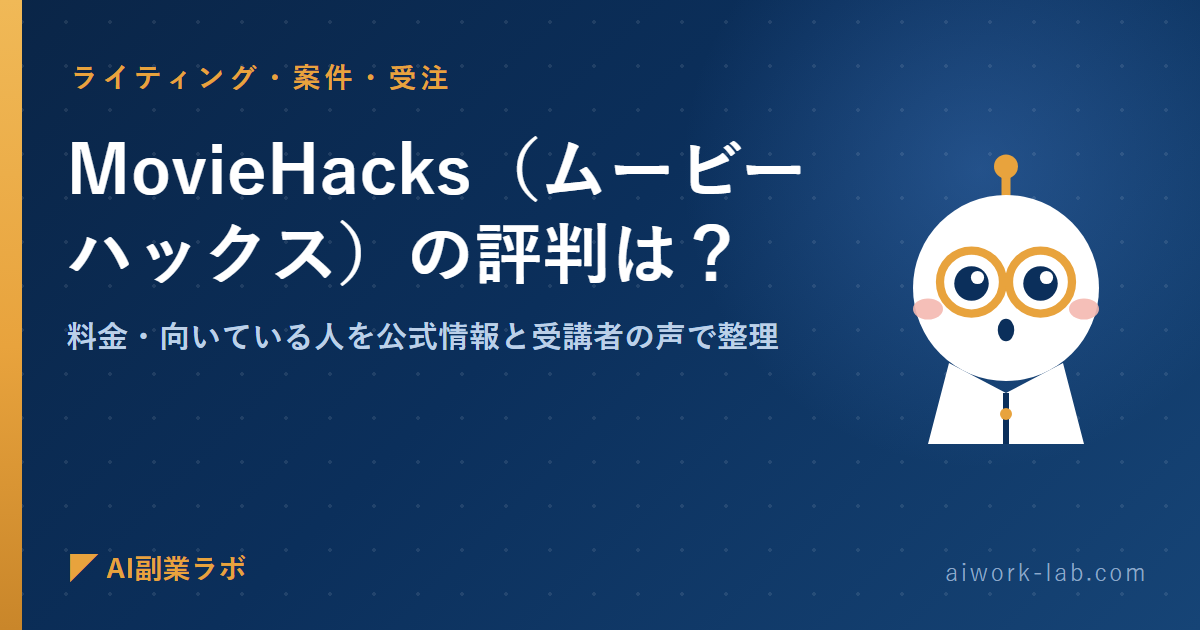 ライティング・案件・受注

MovieHacks（ムービーハックス）の評判は？

料金・向いている人を公式情報と受講者の声で整理

AI副業ラボ

aiwork-lab.com